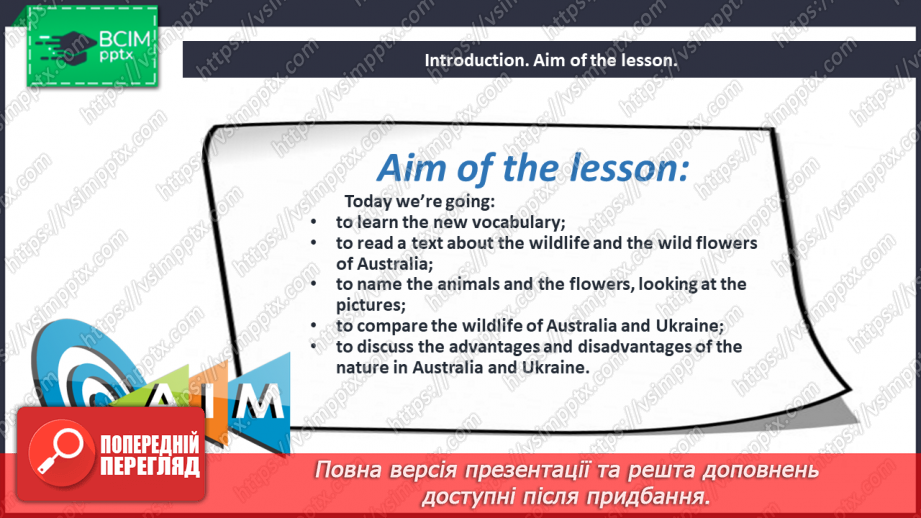 ВСІМ
pptx

Introduction. Aim of the lesson.

Aim of the lesson:

Today we're going:
• to learn the new vocabulary;
• to read a text about the wildlife and the wild flowers of Australia;
• to name the animals and the flowers, looking at the pictures;
• to compare the wildlife of Australia and Ukraine;
• to discuss the advantages and disadvantages of the nature in Australia and Ukraine.

AIM

ПОПЕРЕДНІЙ ПЕРЕГЛЯД

Повна версія презентації та решта доповнень доступні після придбання.

https://vsimpptx.com